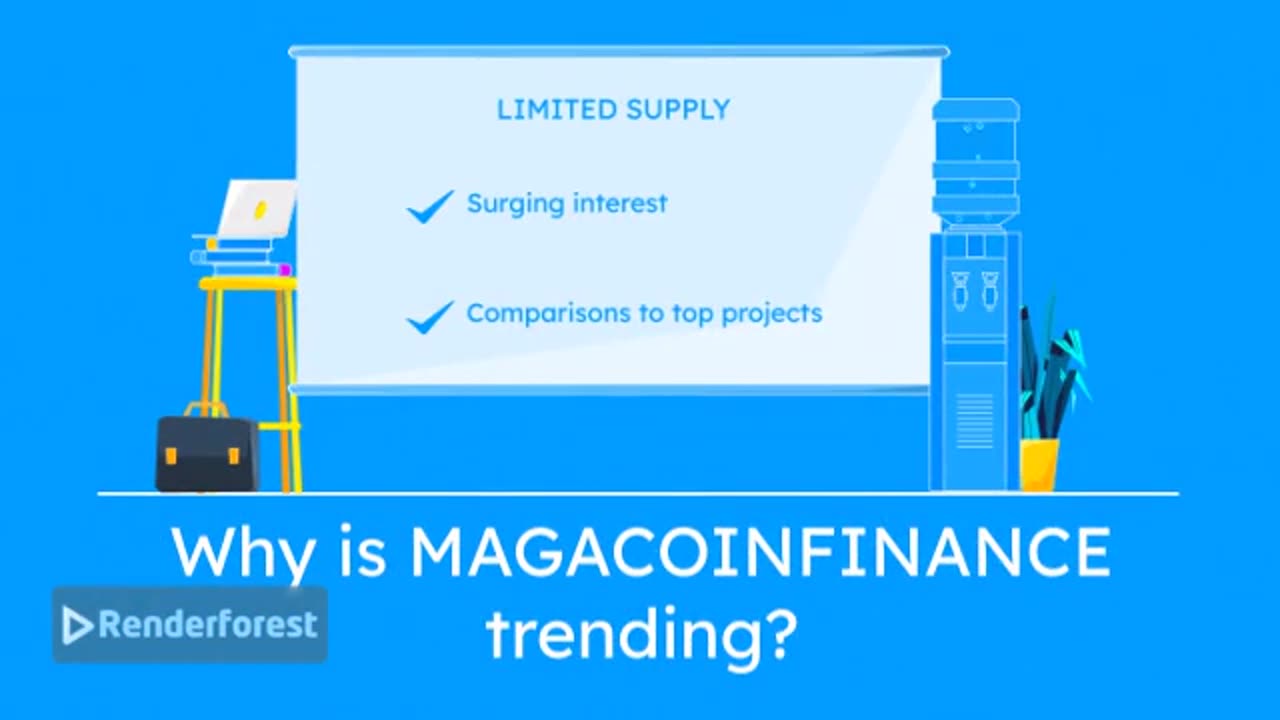 LIMITED SUPPLY

Surging interest

Comparisons to top projects

Why is MAGACOINFINANCE trending?

Renderforest